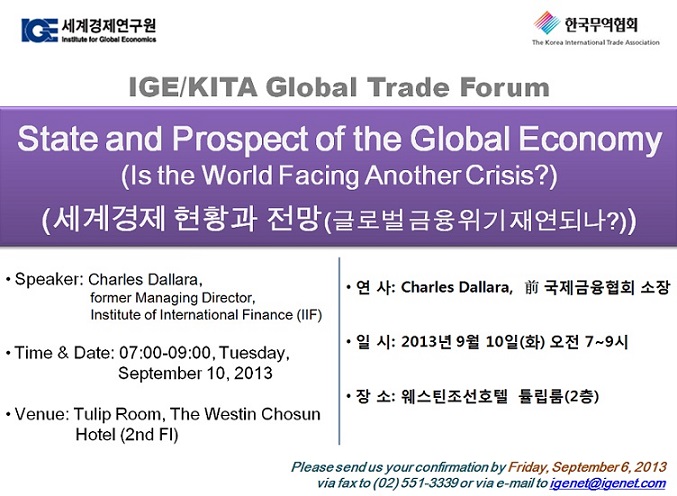 IGE 세계경제연구원
Institute for Global Economics

한국무역협회
The Korea International Trade Association

IGE/KITA Global Trade Forum

State and Prospect of the Global Economy
(Is the World Facing Another Crisis?)
(세계경제 현황과 전망(글로벌 금융위기 재연되나?))

• Speaker: Charles Dallara, former Managing Director, Institute of International Finance (IIF)

• Time & Date: 07:00-09:00, Tuesday, September 10, 2013

• Venue: Tulip Room, The Westin Chosun Hotel (2nd Fl)

• 연 사: Charles Dallara, 前 국제금융협회 소장

• 일 시: 2013년 9월 10일(화) 오전 7~9시

• 장 소: 웨스틴조선호텔 튤립룸(2층)

Please send us your confirmation by Friday, September 6, 2013 via fax to (02) 551-3339 or via e-mail to igenet@igenet.com